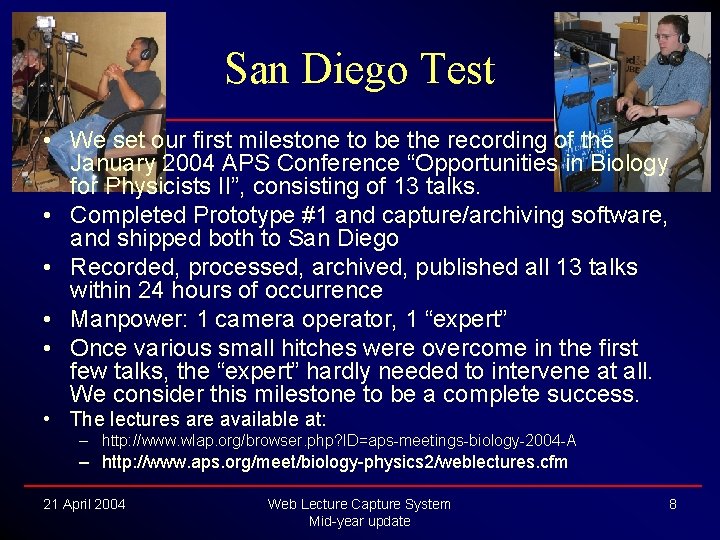 San Diego Test

• We set our first milestone to be the recording of the January 2004 APS Conference “Opportunities in Biology for Physicists II”, consisting of 13 talks.
• Completed Prototype #1 and capture/archiving software, and shipped both to San Diego
• Recorded, processed, archived, published all 13 talks within 24 hours of occurrence
• Manpower: 1 camera operator, 1 “expert”
• Once various small hitches were overcome in the first few talks, the “expert” hardly needed to intervene at all. We consider this milestone to be a complete success.
• The lectures are available at:
– http://www.wlap.org/browser.php?ID=aps-meetings-biology-2004-A
– http://www.aps.org/meet/biology-physics2/weblectures.cfm

21 April 2004

Web Lecture Capture System
Mid-year update

8